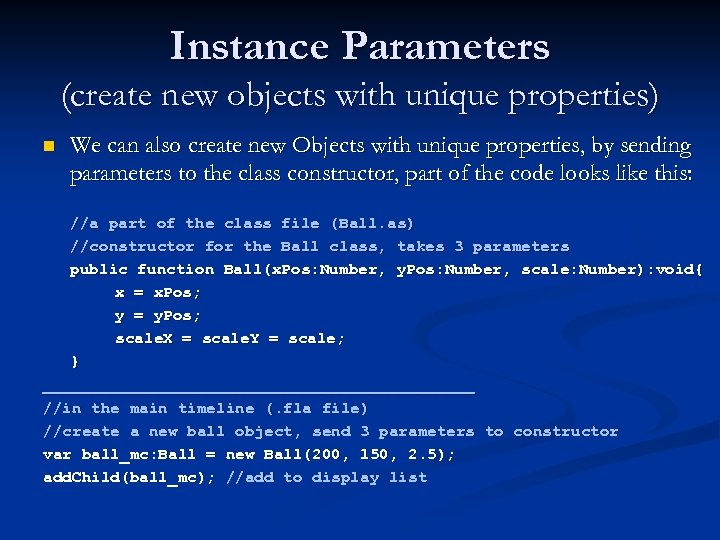 Instance Parameters
(create new objects with unique properties)

We can also create new Objects with unique properties, by sending parameters to the class constructor, part of the code looks like this:

//a part of the class file (Ball.as)
//constructor for the Ball class, takes 3 parameters
public function Ball(xPos:Number, yPos:Number, scale:Number):void{
x = xPos;
y = yPos;
scaleX = scaleY = scale;
}

//in the main timeline (.fla file)
//create a new ball object, send 3 parameters to constructor
var ball_mc:Ball = new Ball(200, 150, 2.5);
addChild(ball_mc); //add to display list